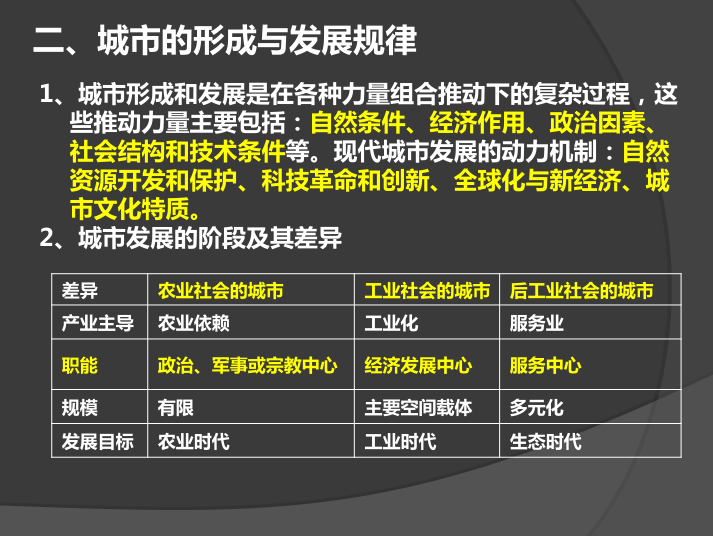 二、城市的形成与发展规律

1、城市形成和发展是在各种力量组合推动下的复杂过程，这些推动力量主要包括：自然条件、经济作用、政治因素、社会结构和技术条件等。现代城市发展的动力机制：自然资源开发和保护、科技革命和创新、全球化与新经济、城市文化特质。

2、城市发展的阶段及其差异

| 差异 | 农业社会的城市 | 工业社会的城市 | 后工业社会的城市 |
|---|---|---|---|
| 产业主导 | 农业依赖 | 工业化 | 服务业 |
| 职能 | 政治、军事或宗教中心 | 经济发展中心 | 服务中心 |
| 规模 | 有限 | 主要空间载体 | 多元化 |
| 发展目标 | 农业时代 | 工业时代 | 生态时代 |